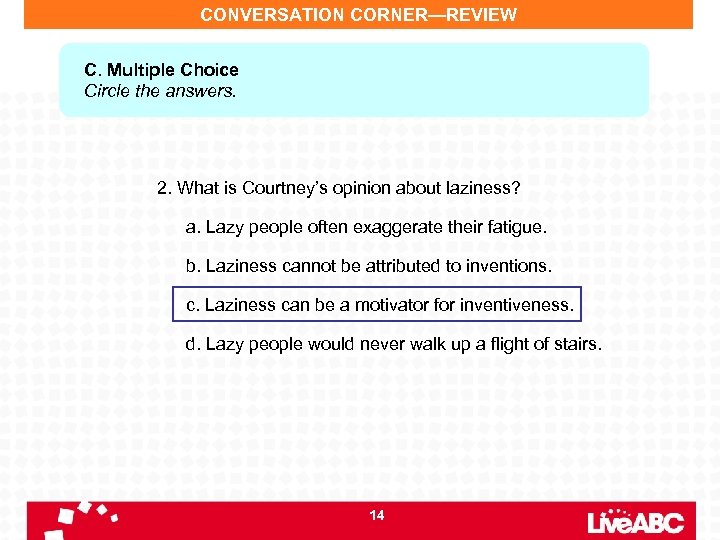 CONVERSATION CORNER—REVIEW

C. Multiple Choice
Circle the answers.

2. What is Courtney's opinion about laziness?

a. Lazy people often exaggerate their fatigue.

b. Laziness cannot be attributed to inventions.

c. Laziness can be a motivator for inventiveness.

d. Lazy people would never walk up a flight of stairs.

14

LiveABC